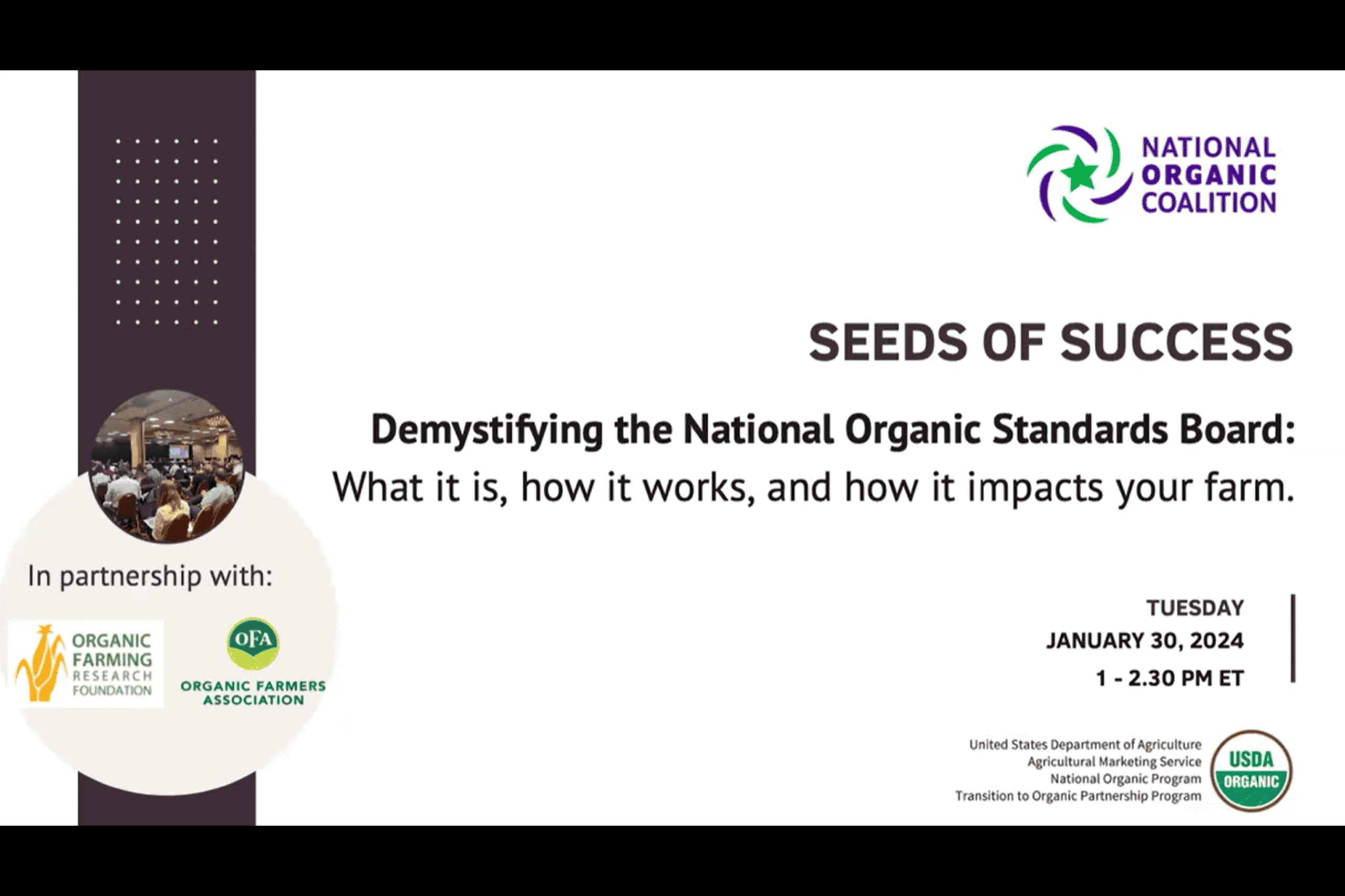 NATIONAL ORGANIC COALITION

SEEDS OF SUCCESS

Demystifying the National Organic Standards Board:
What it is, how it works, and how it impacts your farm.

In partnership with:

ORGANIC FARMING RESEARCH FOUNDATION

OFA
ORGANIC FARMERS ASSOCIATION

TUESDAY
JANUARY 30, 2024
1 - 2.30 PM ET

United States Department of Agriculture
Agricultural Marketing Service
National Organic Program
Transition to Organic Partnership Program

USDA ORGANIC